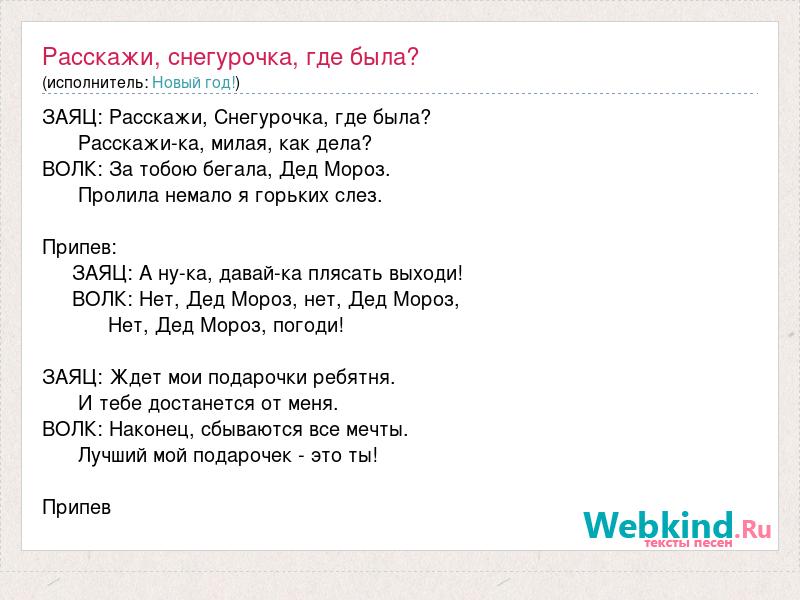 Расскажи, снегурочка, где была?
(исполнитель: Новый год!)

ЗАЯЦ: Расскажи, Снегурочка, где была?
Расскажи-ка, милая, как дела?
ВОЛК: За тобою бегала, Дед Мороз.
Пролила немало я горьких слез.

Припев:
ЗАЯЦ: А ну-ка, давай-ка плясать выходи!
ВОЛК: Нет, Дед Мороз, нет, Дед Мороз,
Нет, Дед Мороз, погоди!

ЗАЯЦ: Ждет мои подарочки ребятня.
И тебе достанется от меня.
ВОЛК: Наконец, сбываются все мечты.
Лучший мой подарочек - это ты!

Припев

Webkind.Ru
тексты песен